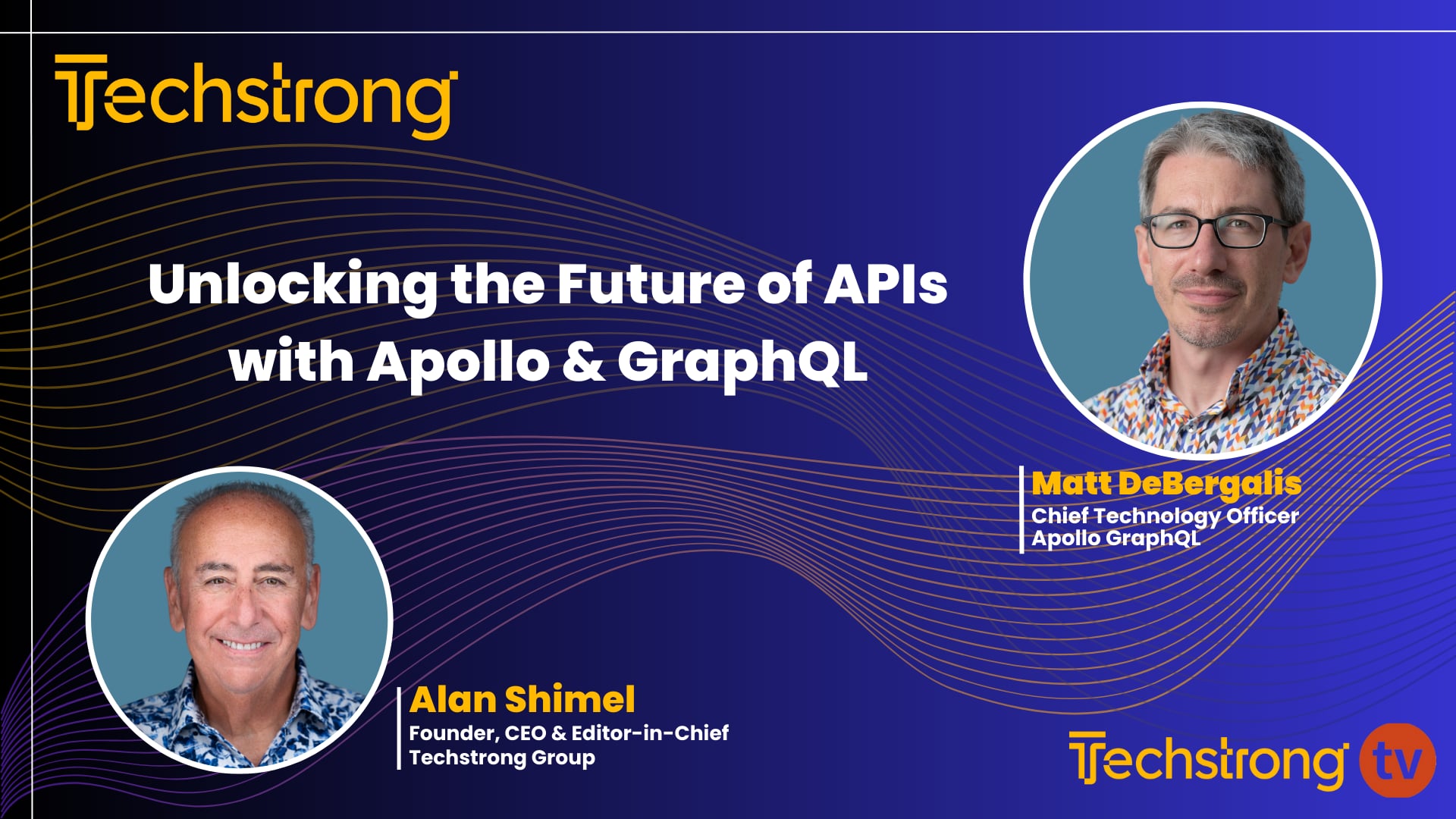 Techstrong

Unlocking the Future of APIs with Apollo & GraphQL

Matt DeBergalis
Chief Technology Officer
Apollo GraphQL

Alan Shimel
Founder, CEO & Editor-in-Chief
Techstrong Group

Techstrong tv